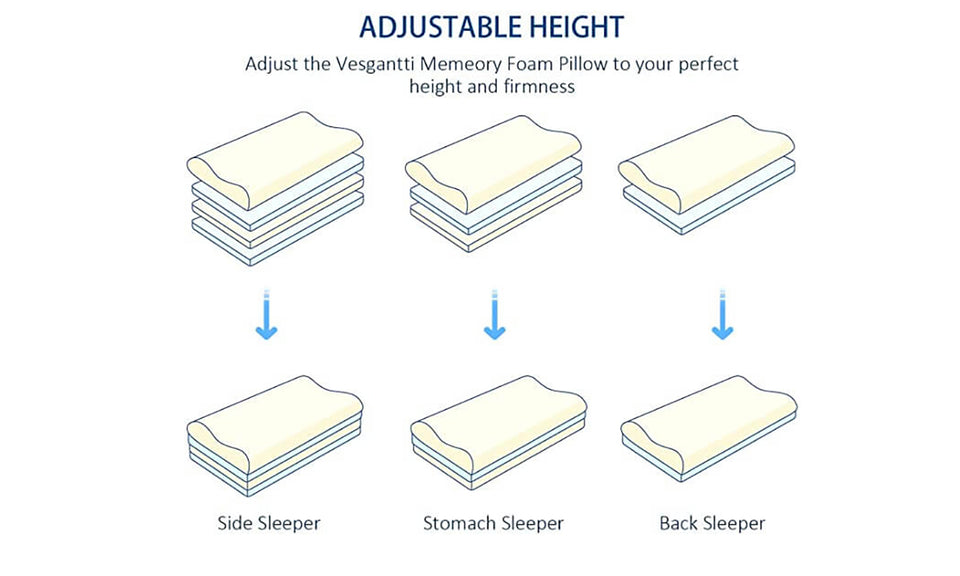 ADJUSTABLE HEIGHT

Adjust the Vesgantti Memeory Foam Pillow to your perfect height and firmness

Side Sleeper

Stomach Sleeper

Back Sleeper